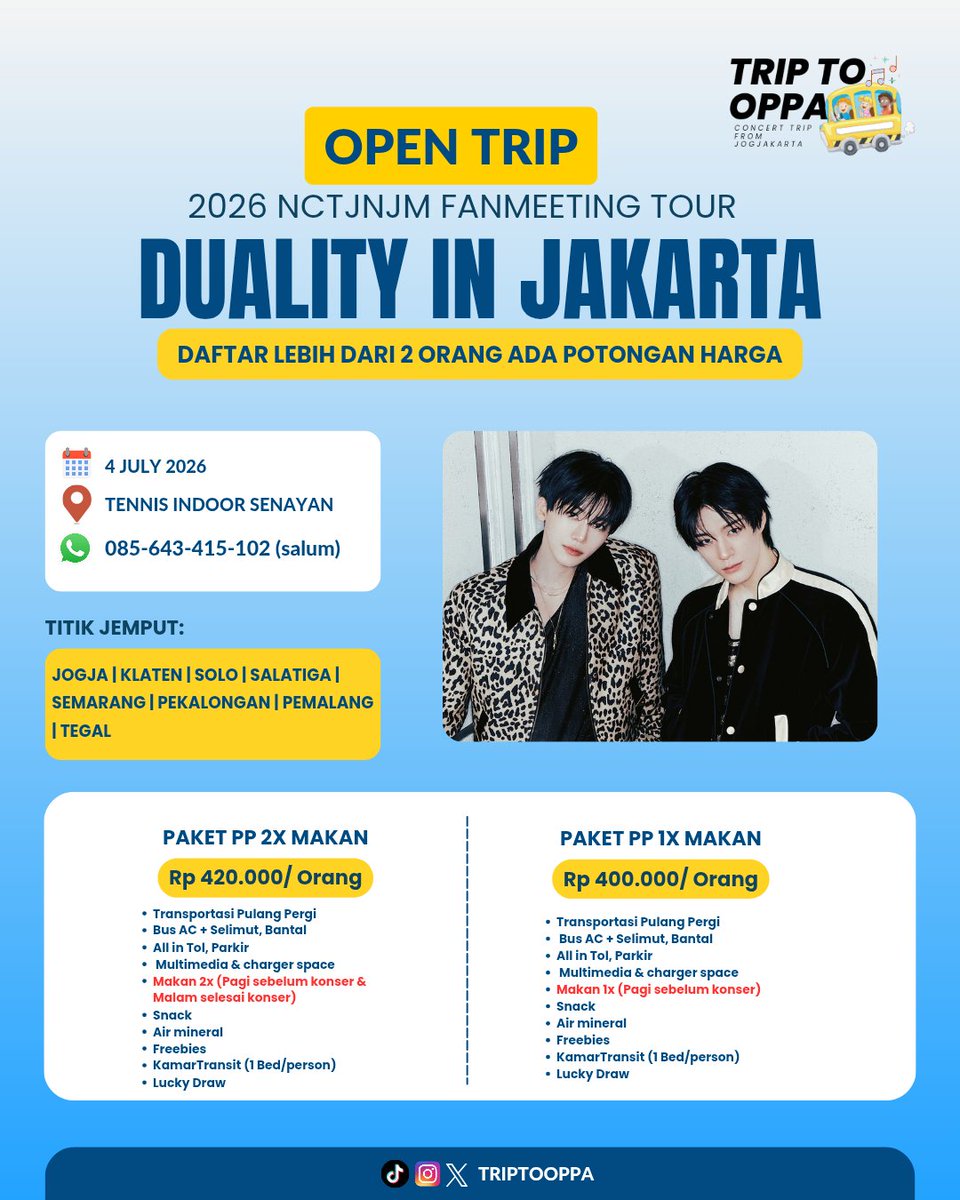 TRIP TO OPPA
CONCERT TRIP FROM JOGJAKARTA

OPEN TRIP

2026 NCTJNJM FANMEETING TOUR

DUALITY IN JAKARTA

DAFTAR LEBIH DARI 2 ORANG ADA POTONGAN HARGA

4 JULY 2026
TENNIS INDOOR SENAYAN
085-643-415-102 (salum)

TITIK JEMPUT:

JOGJA | KLATEN | SOLO | SALATIGA | SEMARANG | PEKALONGAN | PEMALANG | TEGAL

PAKET PP 2X MAKAN

Rp 420.000/ Orang

- Transportasi Pulang Pergi
- Bus AC + Selimut, Bantal
- All in Tol, Parkir
- Multimedia & charger space
- Makan 2x (Pagi sebelum konser & Malam selesai konser)
- Snack
- Air mineral
- Freebies
- KamarTransit (1 Bed/person)
- Lucky Draw

PAKET PP 1X MAKAN

Rp 400.000/ Orang

- Transportasi Pulang Pergi
- Bus AC + Selimut, Bantal
- All in Tol, Parkir
- Multimedia & charger space
- Makan 1x (Pagi sebelum konser)
- Snack
- Air mineral
- Freebies
- KamarTransit (1 Bed/person)
- Lucky Draw

TRIPTOOPPA